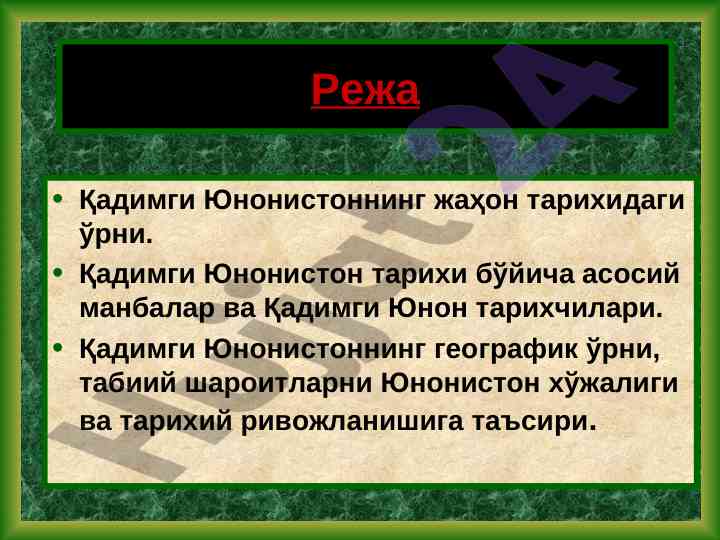 Режа

• Қадимги Юнонистоннинг жаҳон тарихидаги ўрни.
• Қадимги Юнонистон тарихи бўйича асосий манбалар ва Қадимги Юнон тарихчилари.
• Қадимги Юнонистоннинг географик ўрни, табиий шароитларни Юнонистон хўжалиги ва тарихий ривожланишига таъсири.

Hujjat24